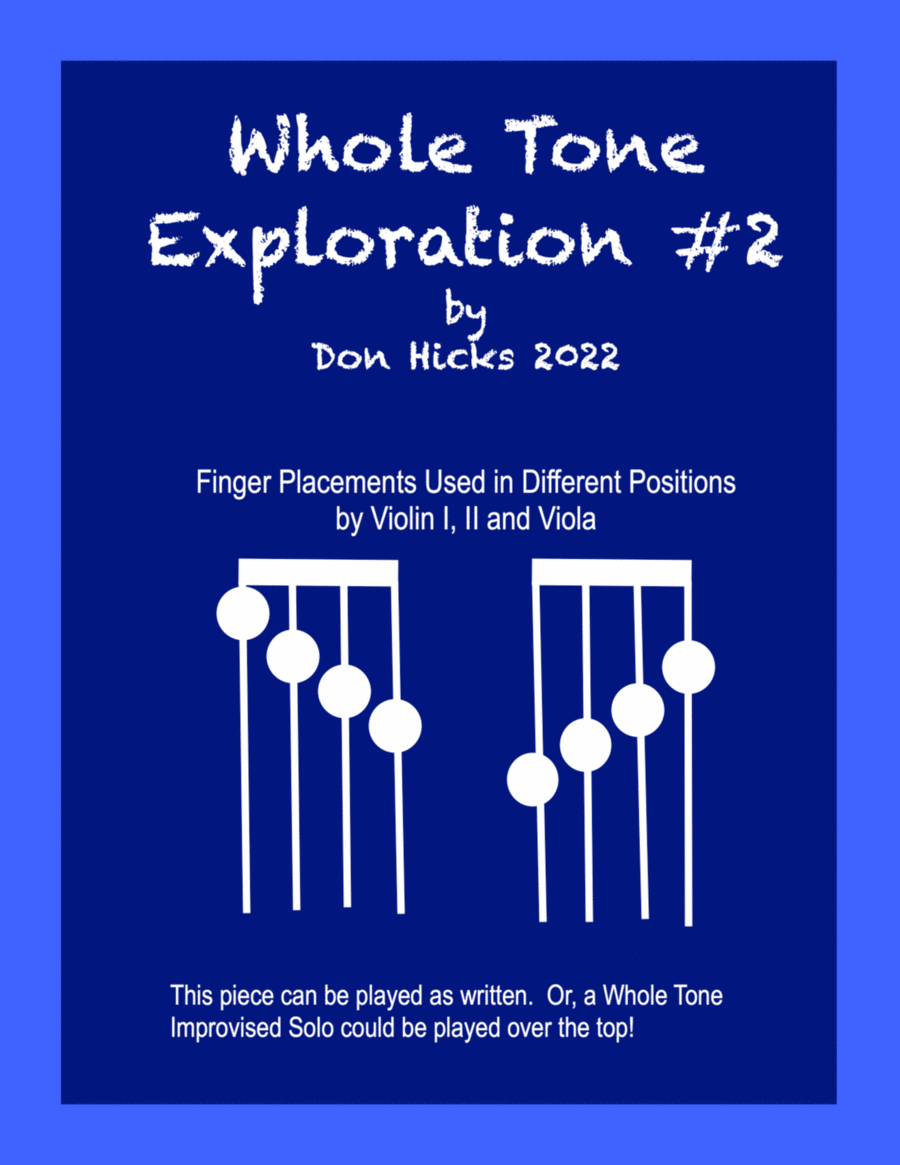 Whole Tone Exploration #2
by
Don Hicks 2022

Finger Placements Used in Different Positions by Violin I, II and Viola

This piece can be played as written. Or, a Whole Tone Improvised Solo could be played over the top!